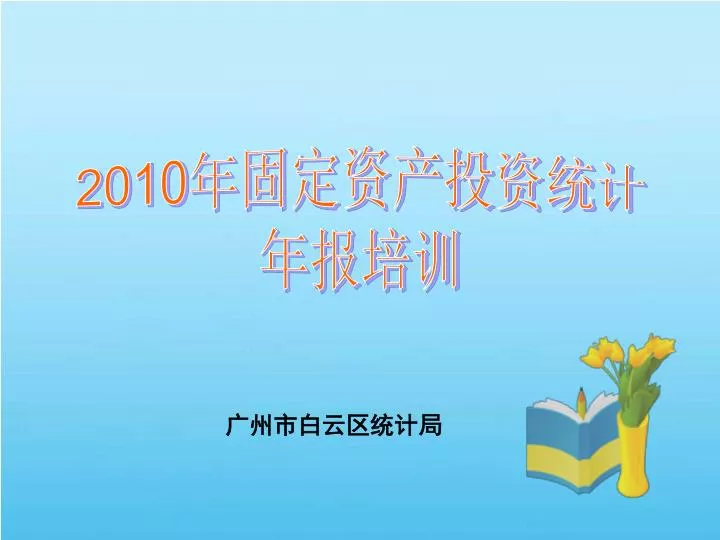 2010年固定资产投资统计年报培训

广州市白云区统计局